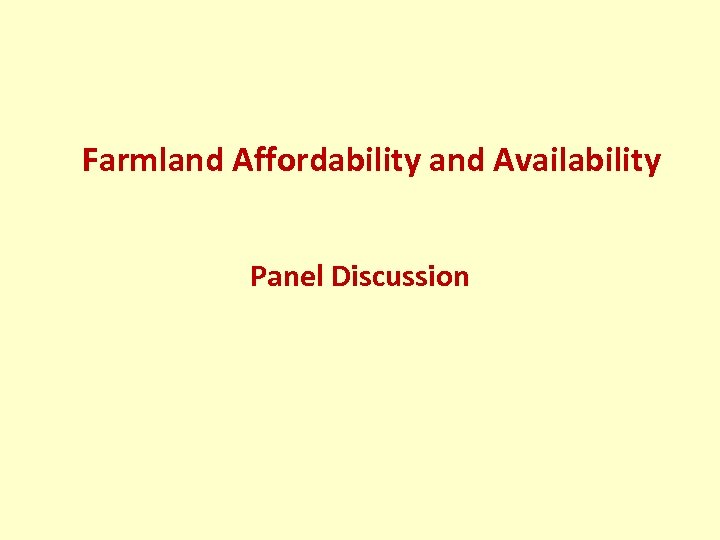 Farmland Affordability and Availability

Panel Discussion